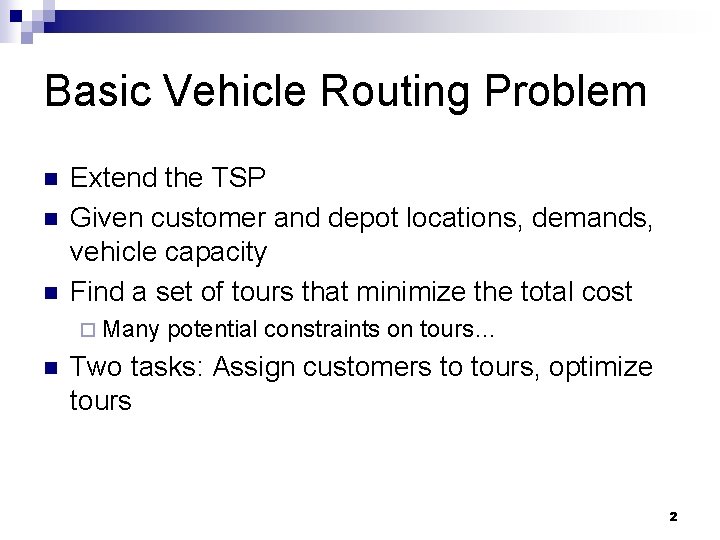 Basic Vehicle Routing Problem

Extend the TSP

Given customer and depot locations, demands, vehicle capacity

Find a set of tours that minimize the total cost

Many potential constraints on tours…

Two tasks: Assign customers to tours, optimize tours

2